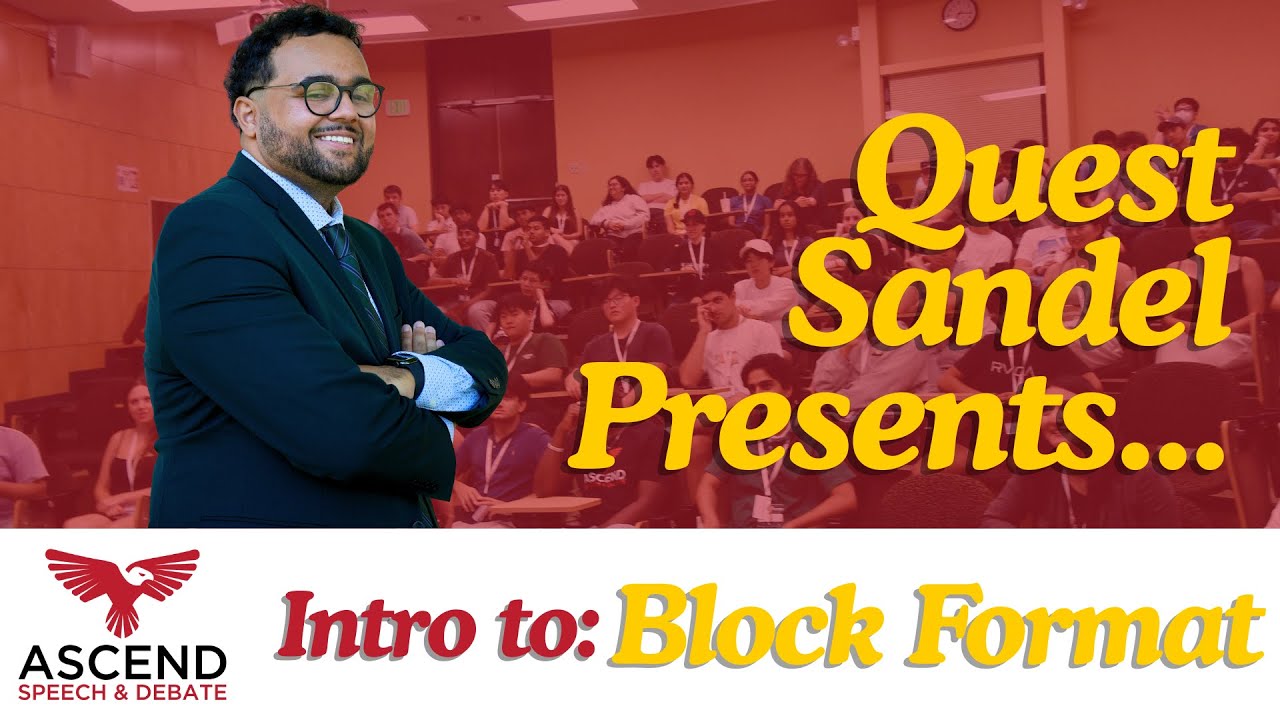 Quest Sandel Presents...

ASCEND
SPEECH & DEBATE

Intro to: Block Format